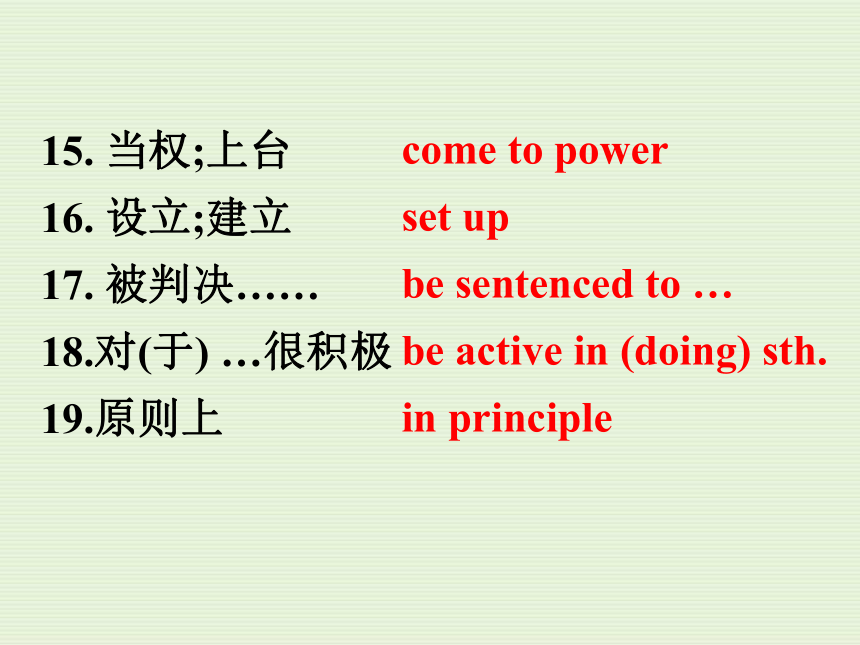 15. 当权;上台 come to power
16. 设立;建立 set up
17. 被判决…… be sentenced to …
18.对(于) …很积极 be active in (doing) sth.
19.原则上 in principle